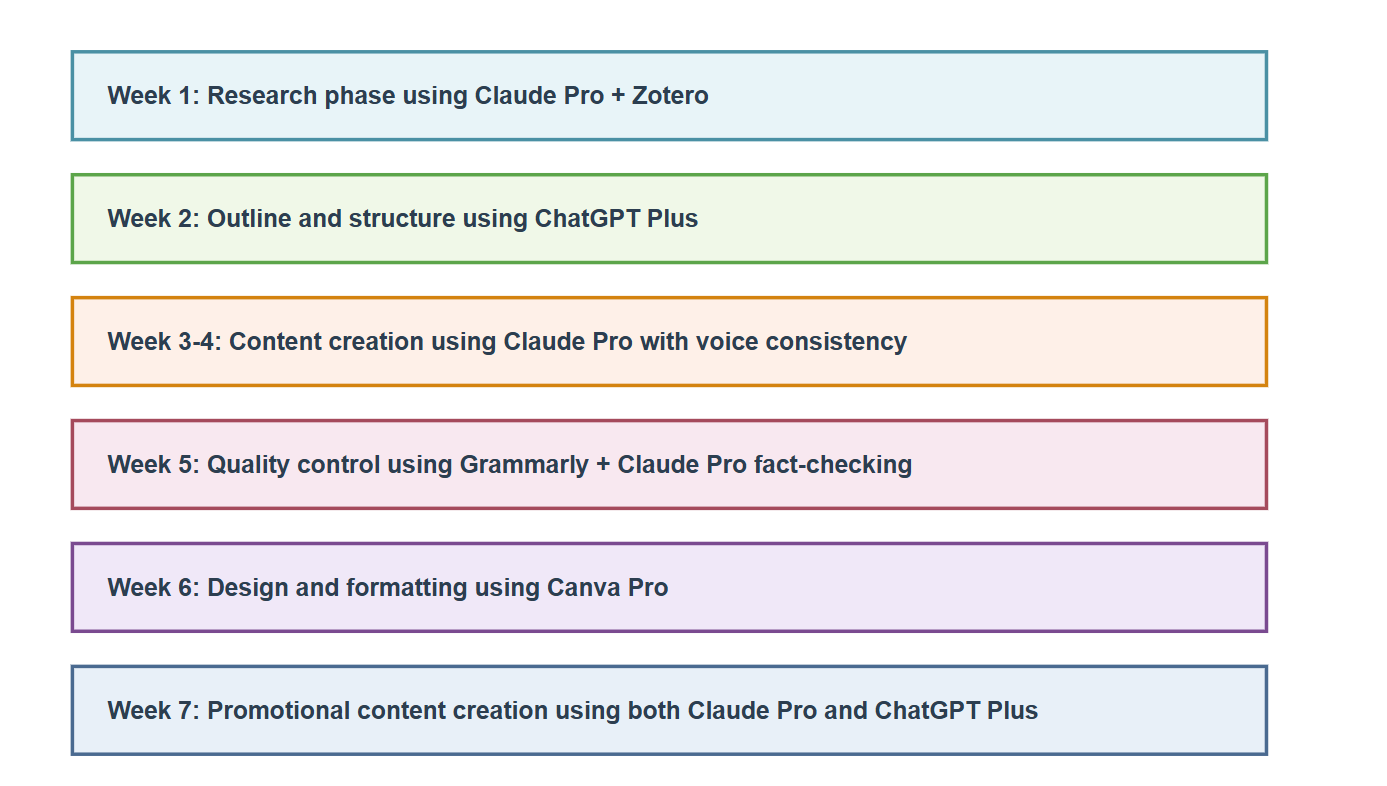 Week 1: Research phase using Claude Pro + Zotero

Week 2: Outline and structure using ChatGPT Plus

Week 3-4: Content creation using Claude Pro with voice consistency

Week 5: Quality control using Grammarly + Claude Pro fact-checking

Week 6: Design and formatting using Canva Pro

Week 7: Promotional content creation using both Claude Pro and ChatGPT Plus